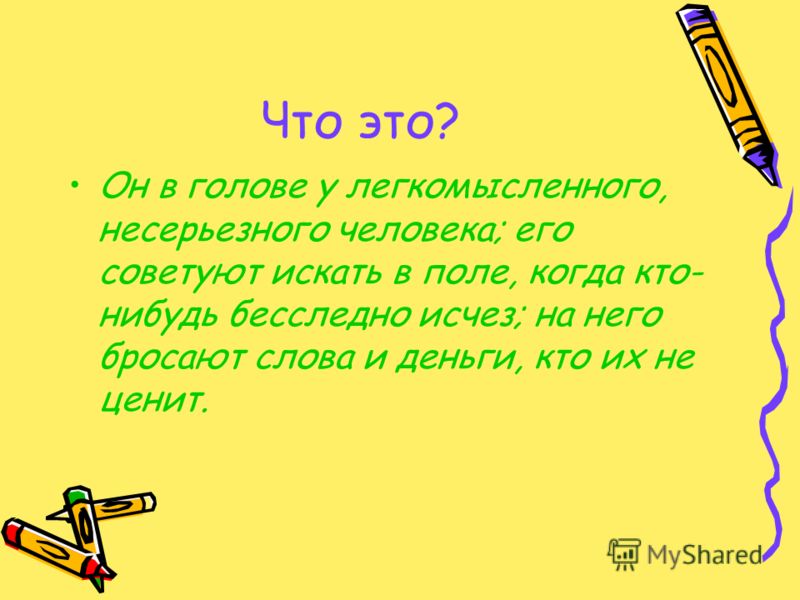 Что это?

• Он в голове у легкомысленного, несерьезного человека; его советуют искать в поле, когда кто-нибудь бесследно исчез; на него бросают слова и деньги, кто их не ценит.

MyShared